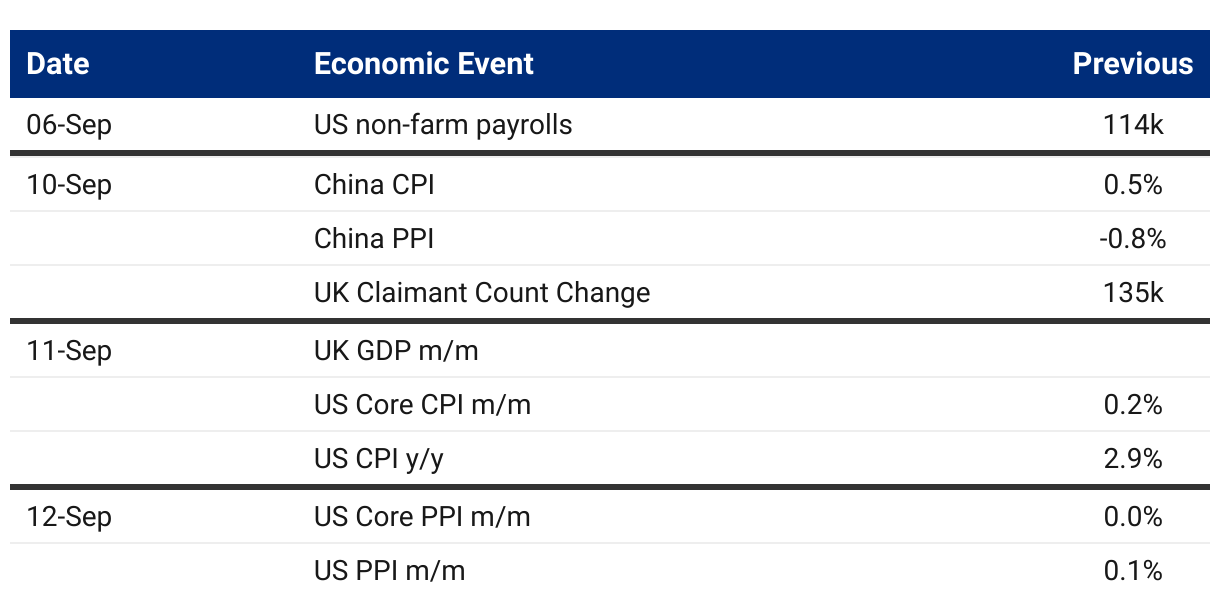 | Date | Economic Event | Previous |
|---|---|---|
| 06-Sep | US non-farm payrolls | 114k |
| 10-Sep | China CPI | 0.5% |
| | China PPI | -0.8% |
| | UK Claimant Count Change | 135k |
| 11-Sep | UK GDP m/m | |
| | US Core CPI m/m | 0.2% |
| | US CPI y/y | 2.9% |
| 12-Sep | US Core PPI m/m | 0.0% |
| | US PPI m/m | 0.1% |